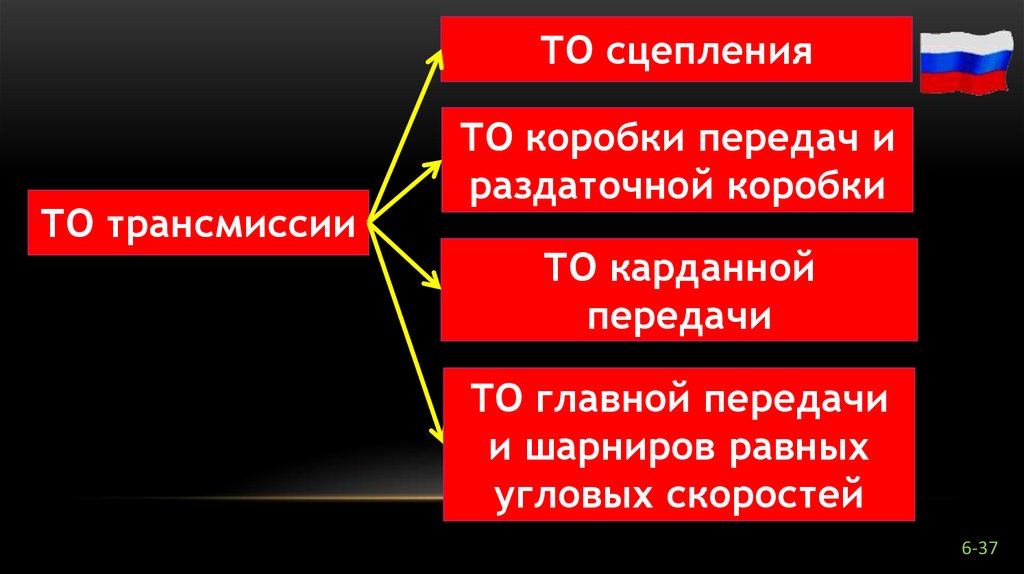 ТО трансмиссии

ТО сцепления

ТО коробки передач и раздаточной коробки

ТО карданной передачи

ТО главной передачи и шарниров равных угловых скоростей

6-37